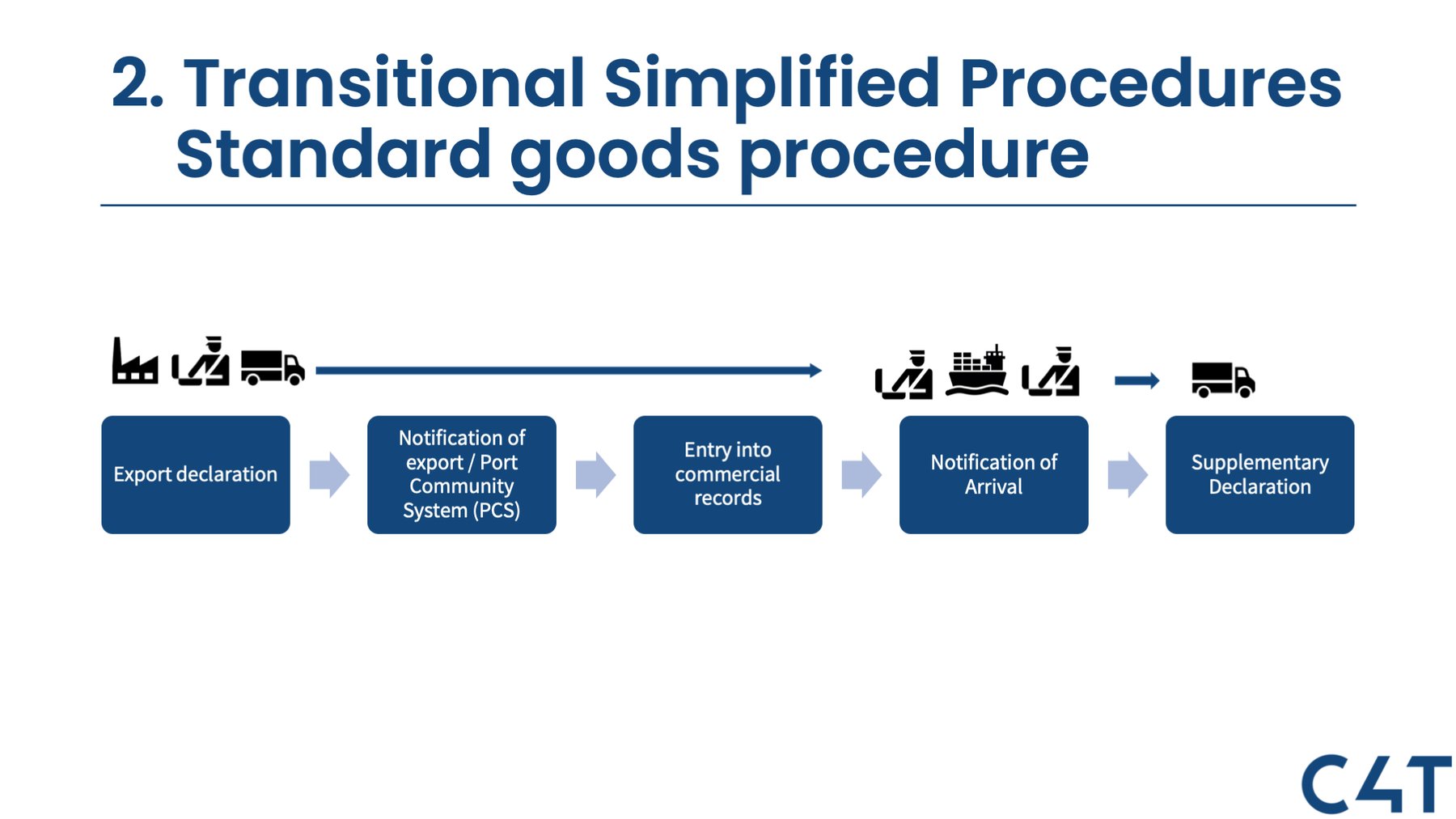 2. Transitional Simplified Procedures
Standard goods procedure

Export declaration

Notification of export / Port Community System (PCS)

Entry into commercial records

Notification of Arrival

Supplementary Declaration

C4T